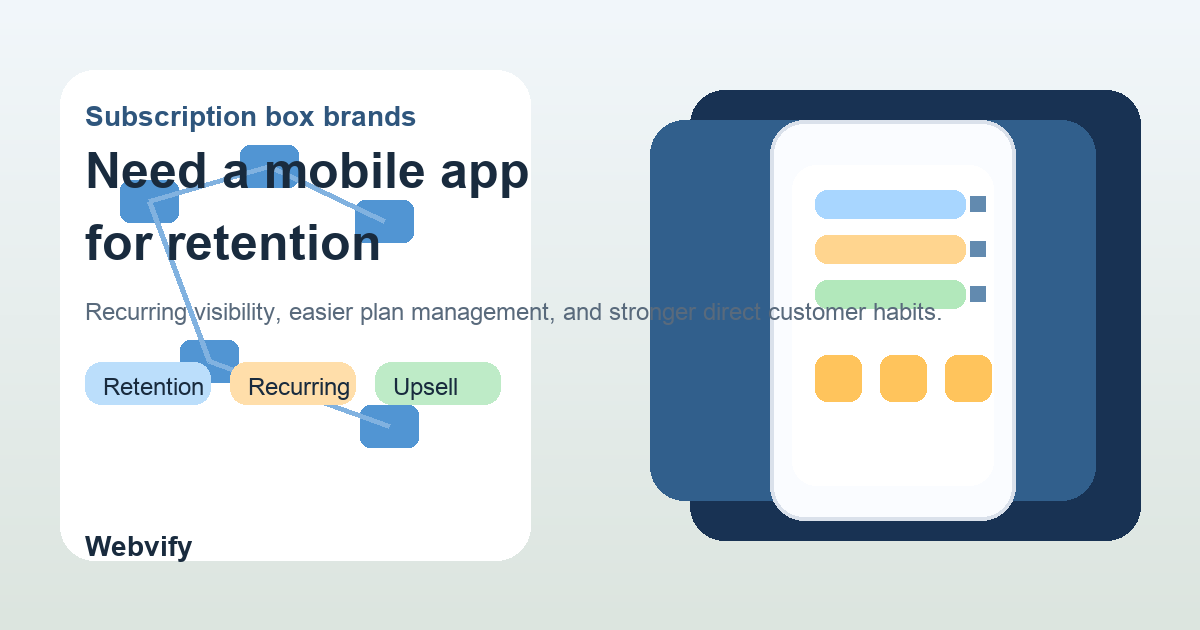 Subscription box brands

Need a mobile app for retention

Recurring visibility, easier plan management, and stronger direct customer habits.

Retention

Recurring

Upsell

Webvify